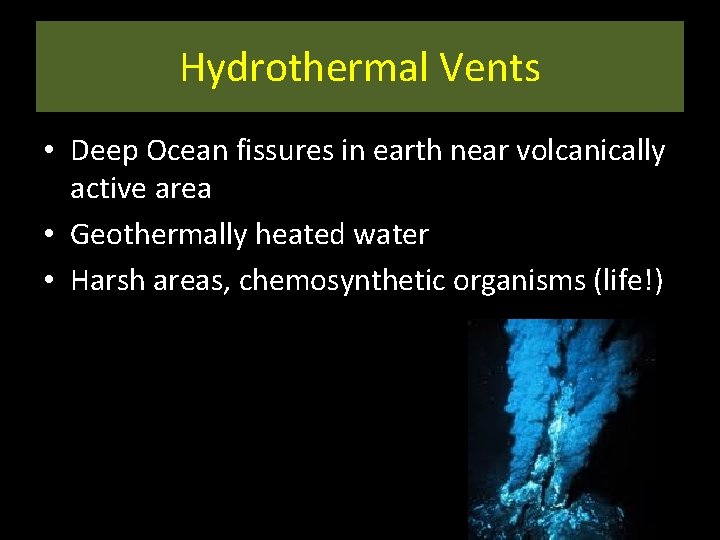 Hydrothermal Vents

• Deep Ocean fissures in earth near volcanically active area
• Geothermally heated water
• Harsh areas, chemosynthetic organisms (life!)